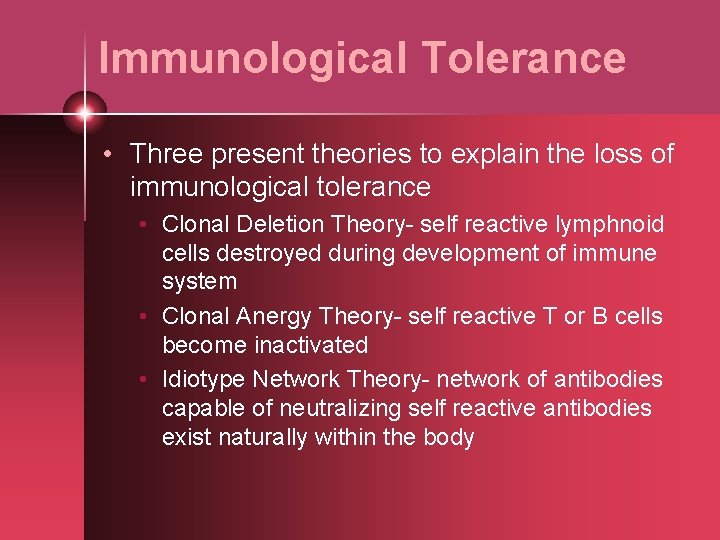 Immunological Tolerance

• Three present theories to explain the loss of immunological tolerance

• Clonal Deletion Theory- self reactive lymphnoid cells destroyed during development of immune system

• Clonal Anergy Theory- self reactive T or B cells become inactivated

• Idiotype Network Theory- network of antibodies capable of neutralizing self reactive antibodies exist naturally within the body